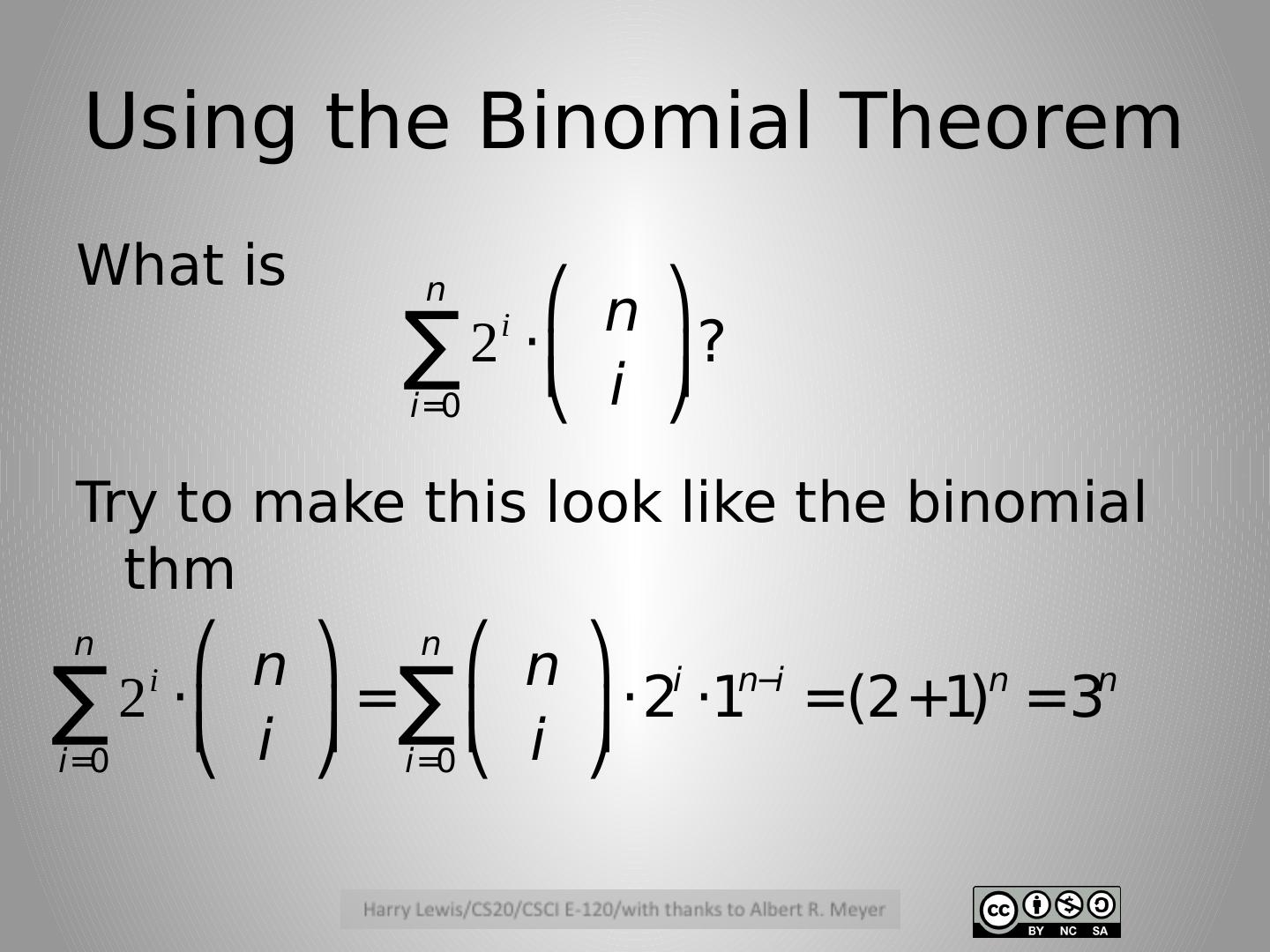 Using the Binomial Theorem

What is

$\sum_{i=0}^{n} 2^i \cdot \binom{n}{i}$?

Try to make this look like the binomial thm

$\sum_{i=0}^{n} 2^i \cdot \binom{n}{i} = \sum_{i=0}^{n} \binom{n}{i} \cdot 2^i \cdot 1^{n-i} = (2+1)^n = 3^n$

Harry Lewis/CS20/CSCI E-120/with thanks to Albert R. Meyer

cc BY NC SA